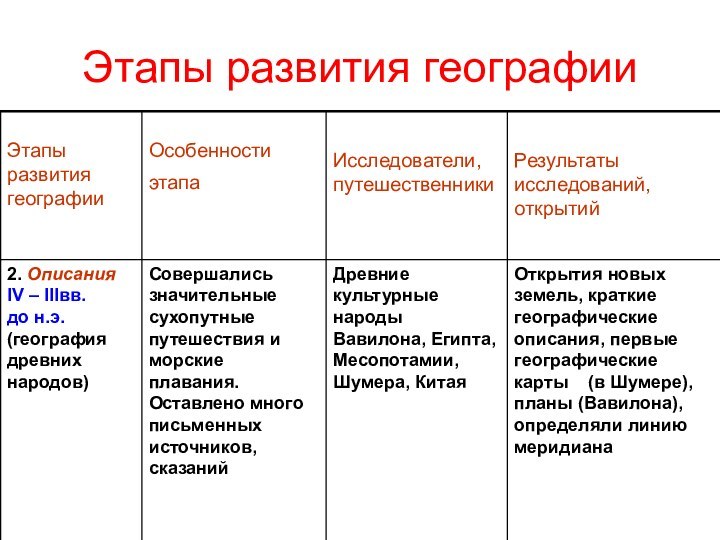 Этапы развития географии

| Этапы развития географии | Особенности этапа | Исследователи, путешественники | Результаты исследований, открытий |
|---|---|---|---|
| 2. Описания IV – IIIвв. до н.э. (география древних народов) | Совершались значительные сухопутные путешествия и морские плавания. Оставлено много письменных источников, сказаний | Древние культурные народы Вавилона, Египта, Месопотамии, Шумера, Китая | Открытия новых земель, краткие географические описания, первые географические карты (в Шумере), планы (Вавилона), определяли линию меридиана |